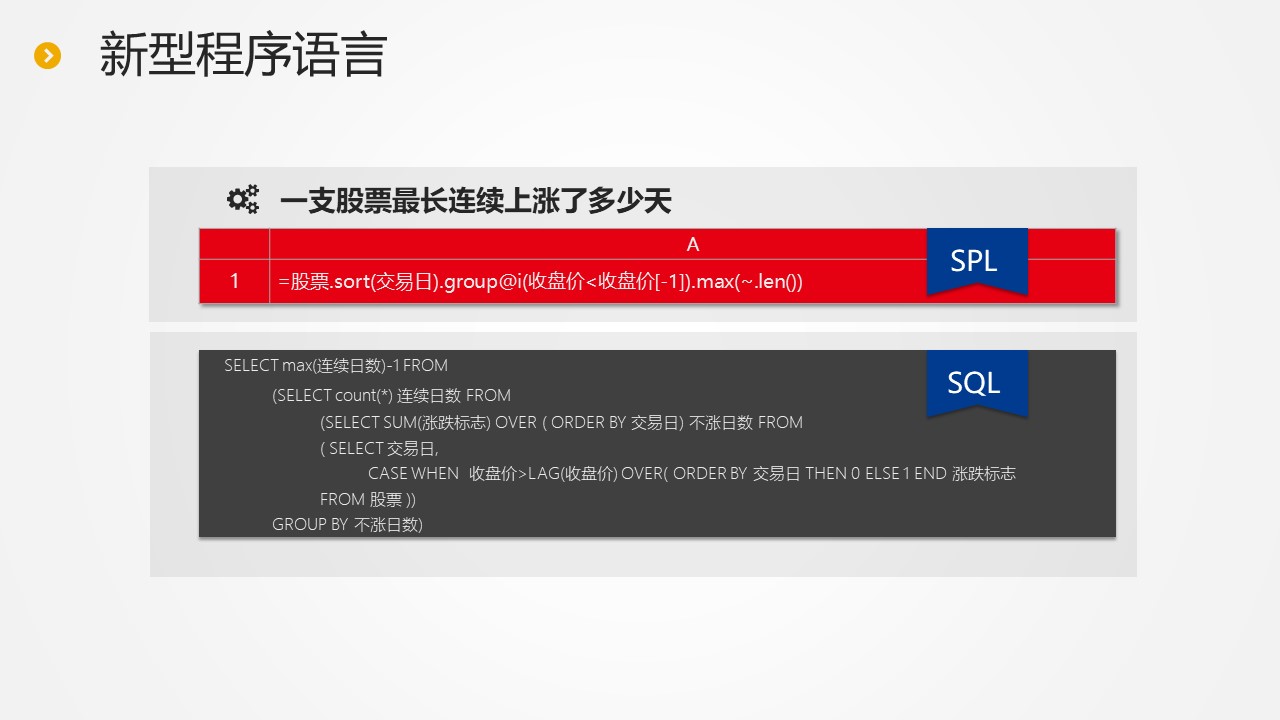 新型程序语言

一支股票最长连续上涨了多少天

| | A |
|---|---|
| 1 | =股票.sort(交易日).group@i(收盘价<收盘价[-1]).max(~.len()) |

SPL

SELECT max(连续日数)-1 FROM
(SELECT count(*) 连续日数 FROM
(SELECT SUM(涨跌标志) OVER ( ORDER BY 交易日) 不涨日数 FROM
( SELECT 交易日,
CASE WHEN 收盘价>LAG(收盘价) OVER( ORDER BY 交易日 THEN 0 ELSE 1 END 涨跌标志
FROM 股票 ))
GROUP BY 不涨日数)

SQL